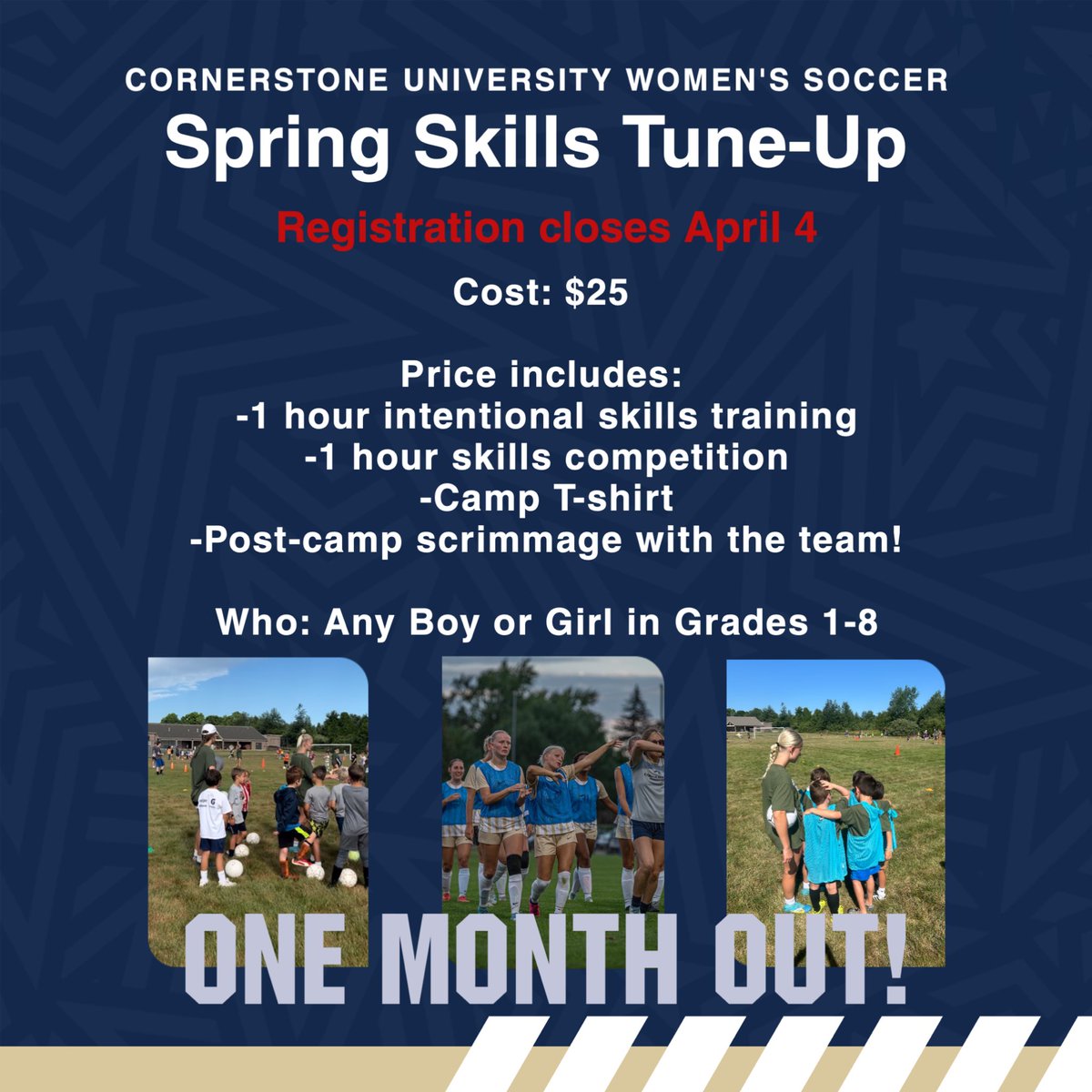 CORNERSTONE UNIVERSITY WOMEN'S SOCCER

Spring Skills Tune-Up

Registration closes April 4

Cost: $25

Price includes:
-1 hour intentional skills training
-1 hour skills competition
-Camp T-shirt
-Post-camp scrimmage with the team!

Who: Any Boy or Girl in Grades 1-8

ONE MONTH OUT!